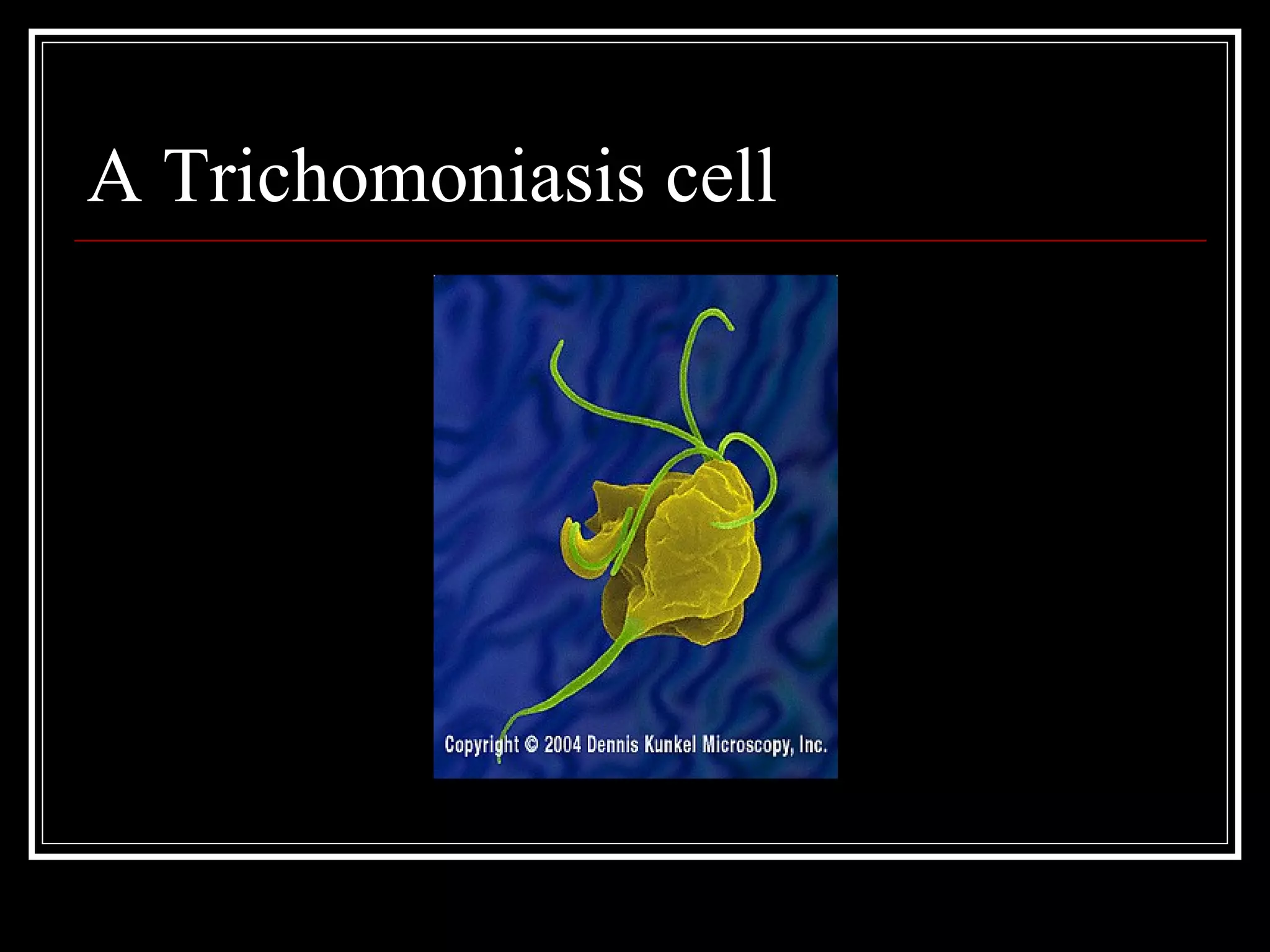 A Trichomoniasis cell

Copyright © 2004 Dennis Kunkel Microscopy, Inc.